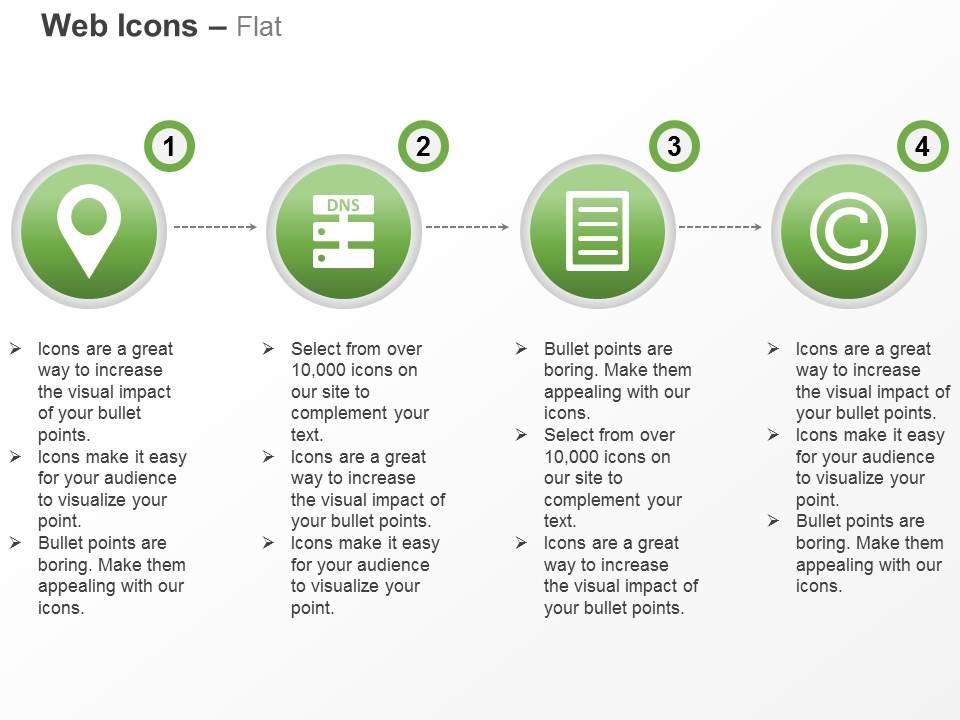 Web Icons – Flat

1

2

DNS

3

4

➢ Icons are a great way to increase the visual impact of your bullet points.
➢ Icons make it easy for your audience to visualize your point.
➢ Bullet points are boring. Make them appealing with our icons.

➢ Select from over 10,000 icons on our site to complement your text.
➢ Icons are a great way to increase the visual impact of your bullet points.
➢ Icons make it easy for your audience to visualize your point.

➢ Bullet points are boring. Make them appealing with our icons.
➢ Select from over 10,000 icons on our site to complement your text.
➢ Icons are a great way to increase the visual impact of your bullet points.

➢ Icons are a great way to increase the visual impact of your bullet points.
➢ Icons make it easy for your audience to visualize your point.
➢ Bullet points are boring. Make them appealing with our icons.